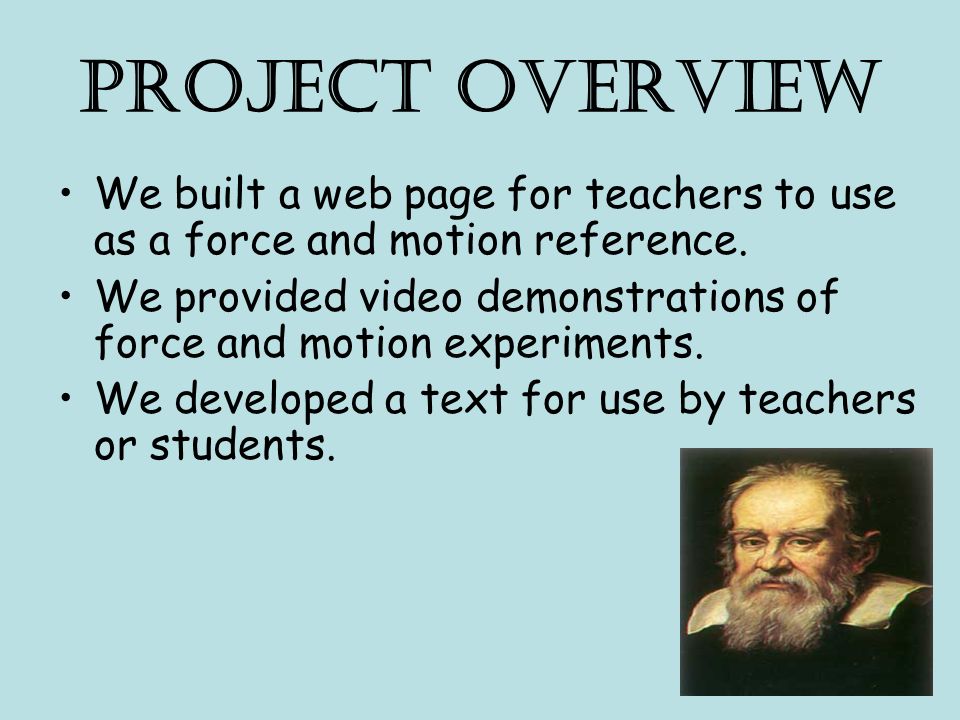 PROJECT OVERVIEW

• We built a web page for teachers to use as a force and motion reference.
• We provided video demonstrations of force and motion experiments.
• We developed a text for use by teachers or students.